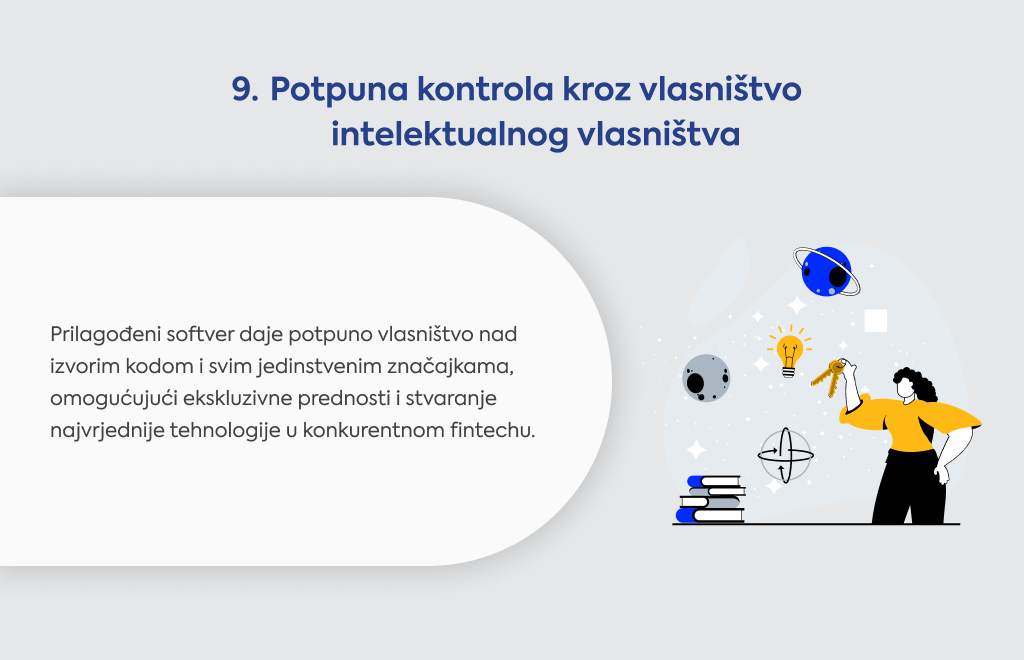 9. Potpuna kontrola kroz vlasništvo intelektualnog vlasništva

Prilagođeni softver daje potpuno vlasništvo nad izvorim kodom i svim jedinstvenim značajkama, omogućujući ekskluzivne prednosti i stvaranje najvrjednije tehnologije u konkurentnom fintechu.